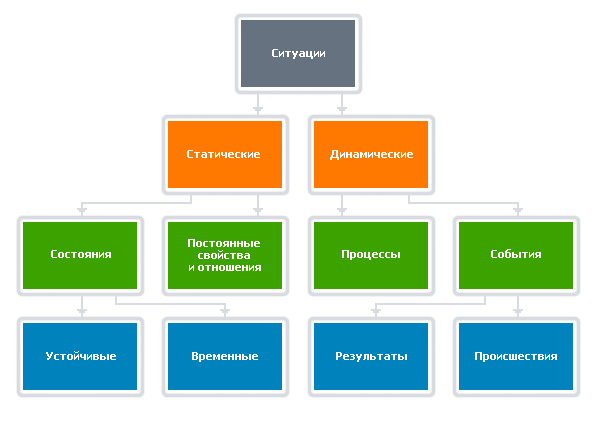 Ситуации

Статические

Динамические

Состояния

Постоянные свойства и отношения

Процессы

События

Устойчивые

Временные

Результаты

Происшествия